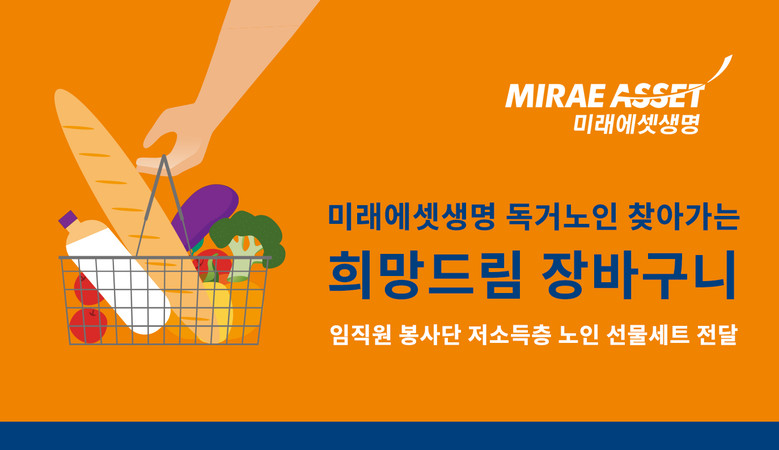 MIRAE ASSET
미래에셋생명

미래에셋생명 독거노인 찾아가는
희망드림 장바구니
임직원 봉사단 저소득층 노인 선물세트 전달